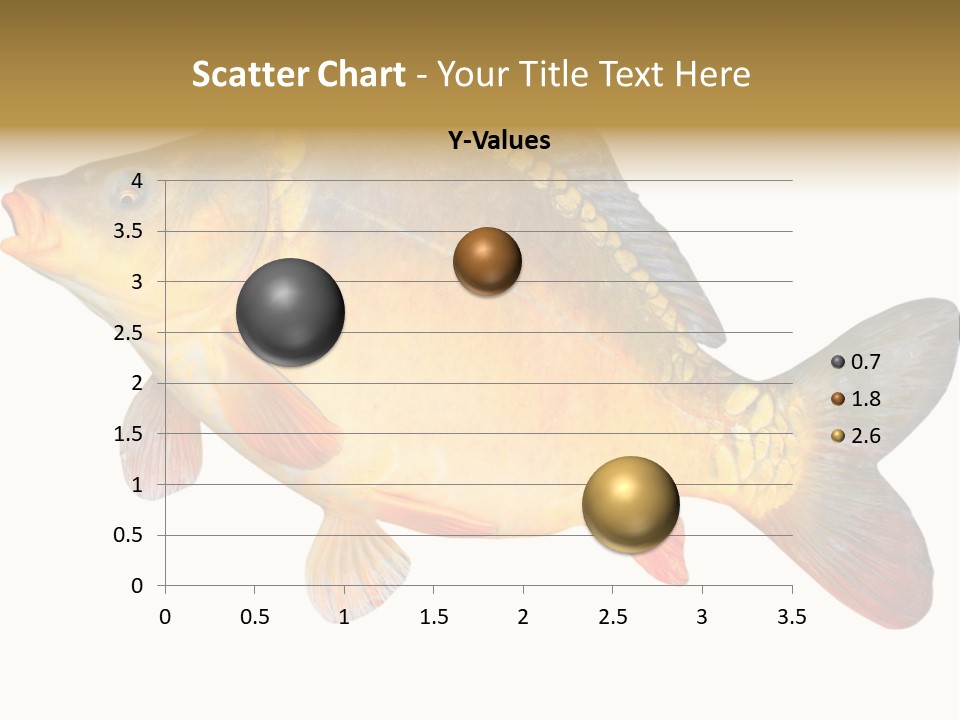 Scatter Chart - Your Title Text Here

Y-Values

4
3.5
3
2.5
2
1.5
1
0.5
0

0 0.5 1 1.5 2 2.5 3 3.5

0.7
1.8
2.6